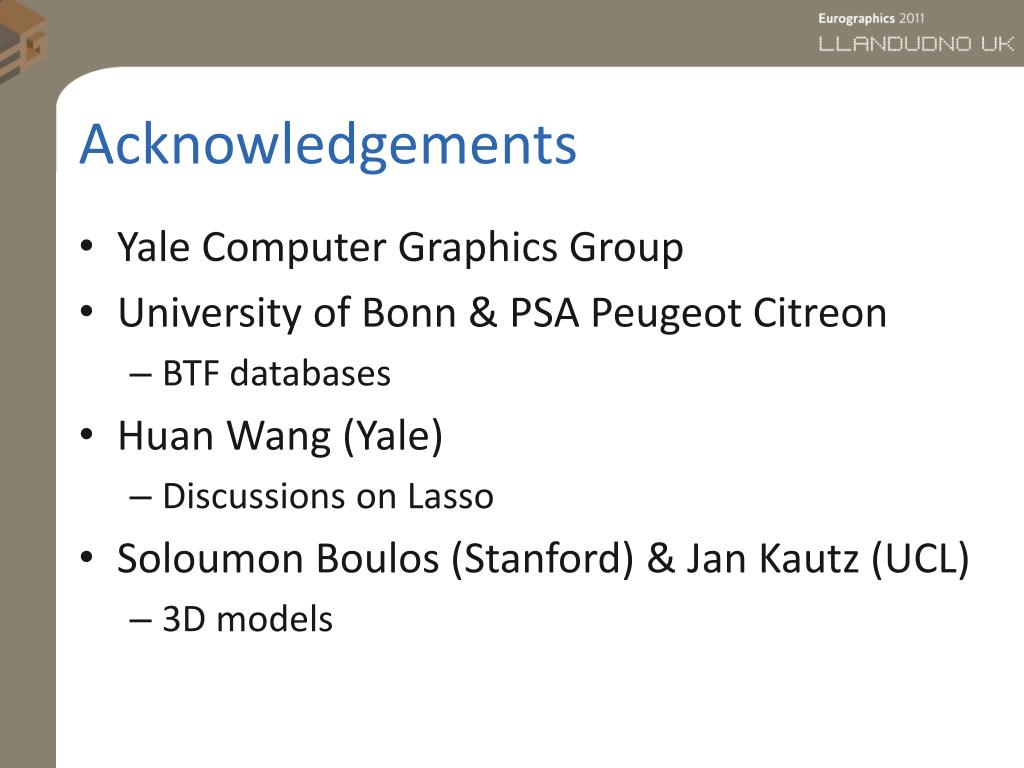 Eurographics 2011
LLANDUDNO UK

Acknowledgements

• Yale Computer Graphics Group
• University of Bonn & PSA Peugeot Citreon
– BTF databases
• Huan Wang (Yale)
– Discussions on Lasso
• Soloumon Boulos (Stanford) & Jan Kautz (UCL)
– 3D models